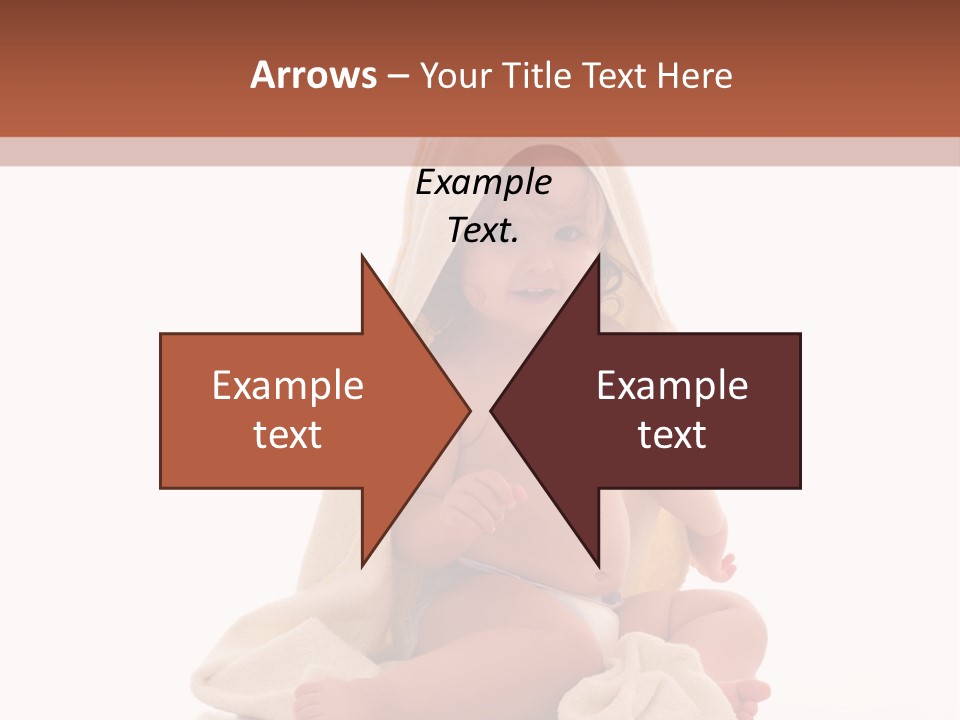 Arrows – Your Title Text Here

Example Text.

Example text

Example text